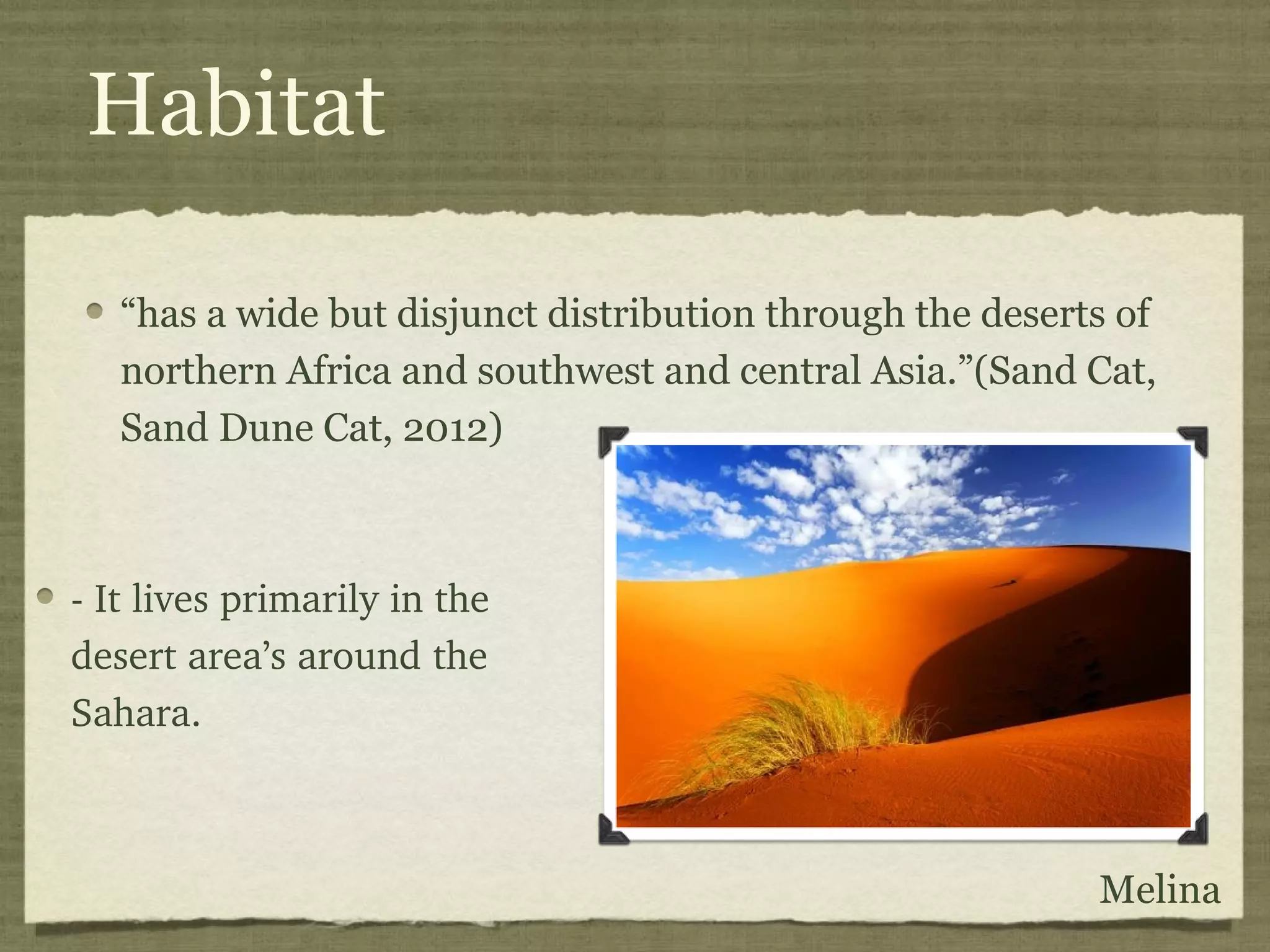 Habitat

“has a wide but disjunct distribution through the deserts of northern Africa and southwest and central Asia.”(Sand Cat, Sand Dune Cat, 2012)

- It lives primarily in the desert area’s around the Sahara.

Melina